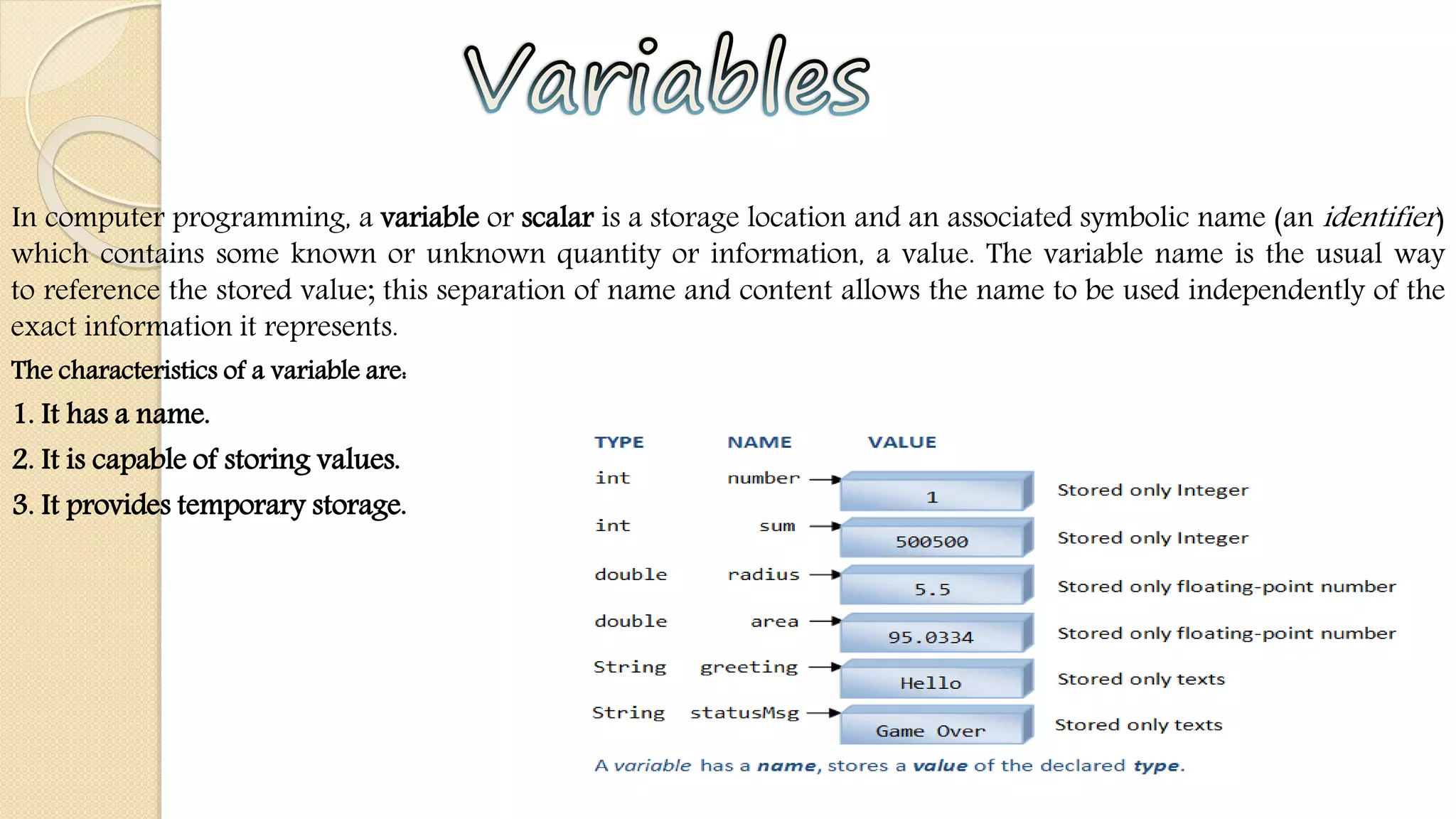 Variables

In computer programming, a variable or scalar is a storage location and an associated symbolic name (an identifier) which contains some known or unknown quantity or information, a value. The variable name is the usual way to reference the stored value; this separation of name and content allows the name to be used independently of the exact information it represents.

The characteristics of a variable are:

1. It has a name.

2. It is capable of storing values.

3. It provides temporary storage.

| TYPE | NAME | VALUE | |
|---|---|---|---|
| int | number | 1 | Stored only Integer |
| int | sum | 500500 | Stored only Integer |
| double | radius | 5.5 | Stored only floating-point number |
| double | area | 95.0334 | Stored only floating-point number |
| String | greeting | Hello | Stored only texts |
| String | statusMsg | Game Over | Stored only texts |

A variable has a name, stores a value of the declared type.